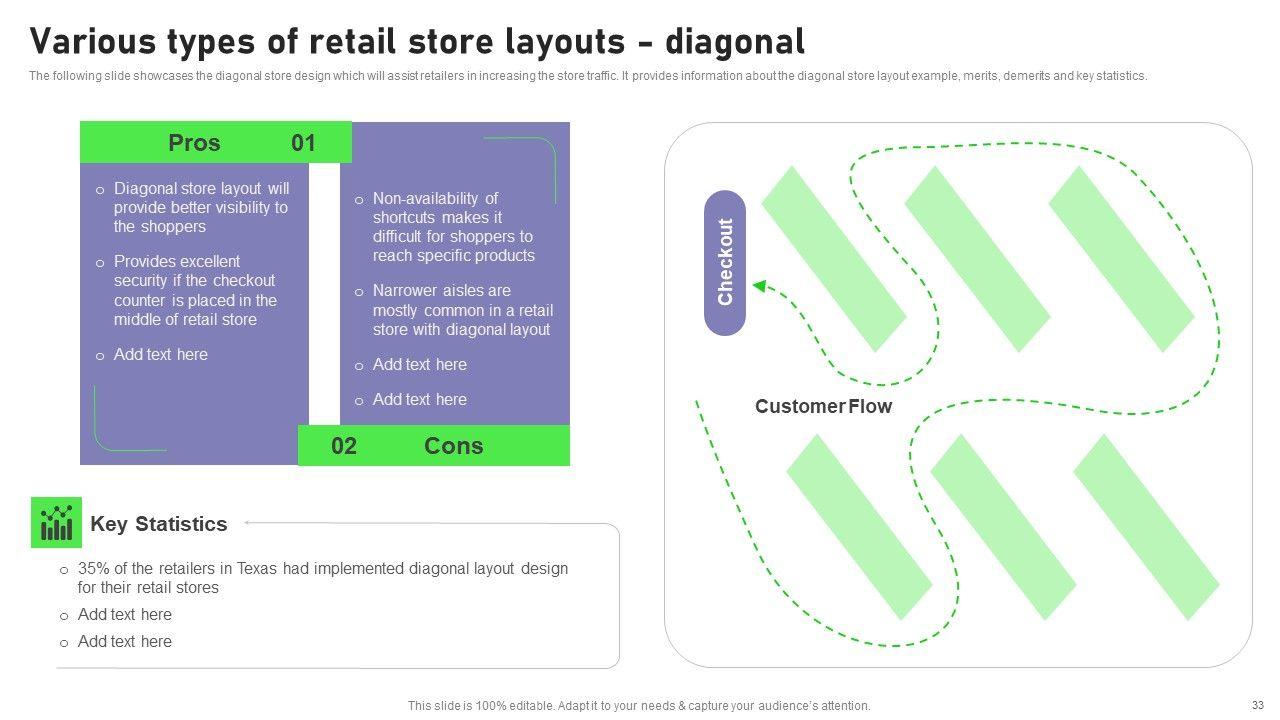 Various types of retail store layouts – diagonal

The following slide showcases the diagonal store design which will assist retailers in increasing the store traffic. It provides information about the diagonal store layout example, merits, demerits and key statistics.

Pros 01

o Diagonal store layout will provide better visibility to the shoppers
o Provides excellent security if the checkout counter is placed in the middle of retail store
o Add text here

o Non-availability of shortcuts makes it difficult for shoppers to reach specific products
o Narrower aisles are mostly common in a retail store with diagonal layout
o Add text here
o Add text here

02 Cons

Key Statistics

o 35% of the retailers in Texas had implemented diagonal layout design for their retail stores
o Add text here
o Add text here

Checkout

Customer Flow

This slide is 100% editable. Adapt it to your needs & capture your audience's attention.

33